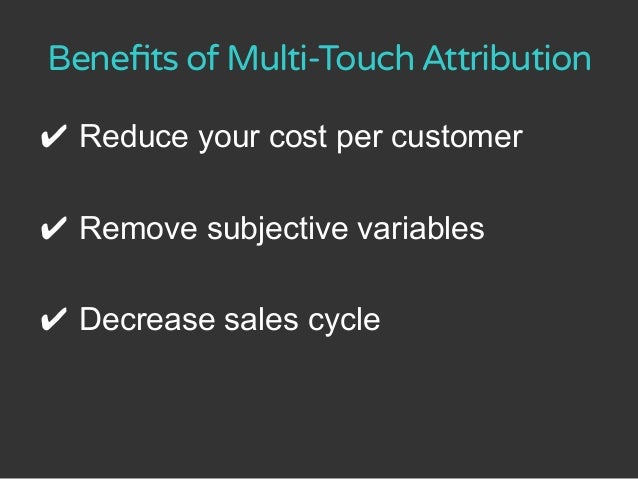 Benefits of Multi-Touch Attribution

✔ Reduce your cost per customer

✔ Remove subjective variables

✔ Decrease sales cycle